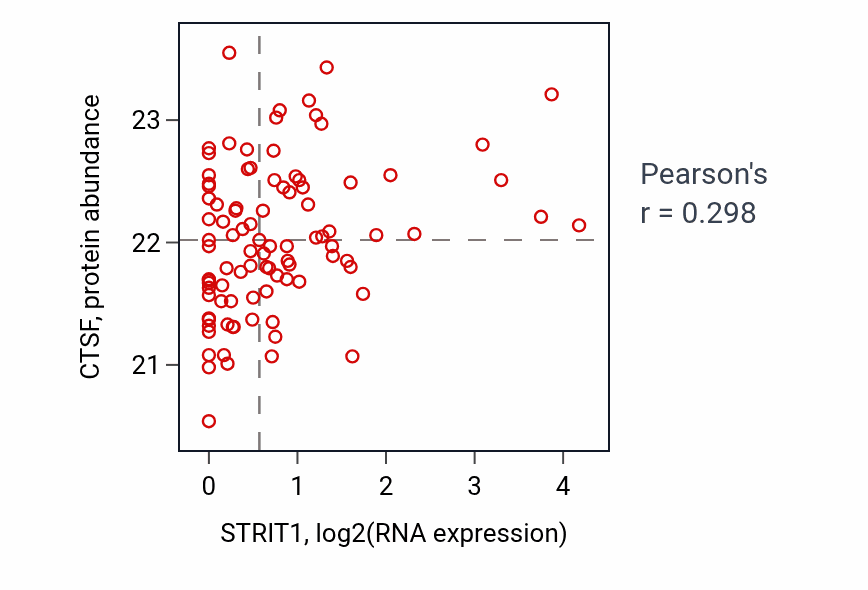 CTSF, protein abundance

23
22
21

0
1
2
3
4

STRIT1, log2(RNA expression)

Pearson's
r = 0.298